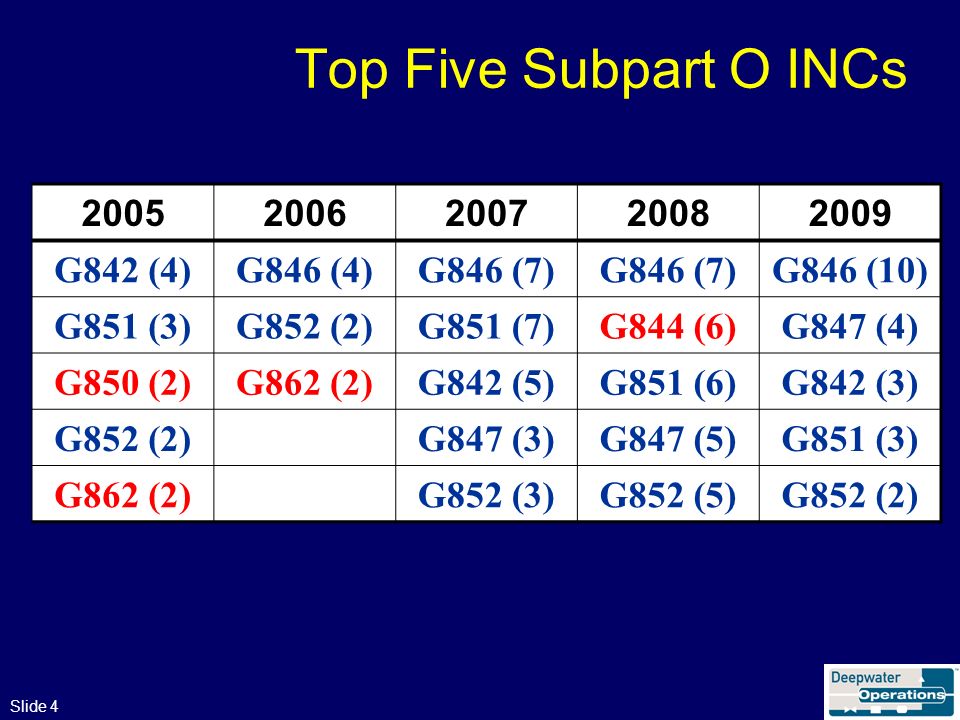 Top Five Subpart O INCs

| 2005 | 2006 | 2007 | 2008 | 2009 |
|---|---|---|---|---|
| G842 (4) | G846 (4) | G846 (7) | G846 (7) | G846 (10) |
| G851 (3) | G852 (2) | G851 (7) | G844 (6) | G847 (4) |
| G850 (2) | G862 (2) | G842 (5) | G851 (6) | G842 (3) |
| G852 (2) | | G847 (3) | G847 (5) | G851 (3) |
| G862 (2) | | G852 (3) | G852 (5) | G852 (2) |

Slide 4

Deepwater Operations